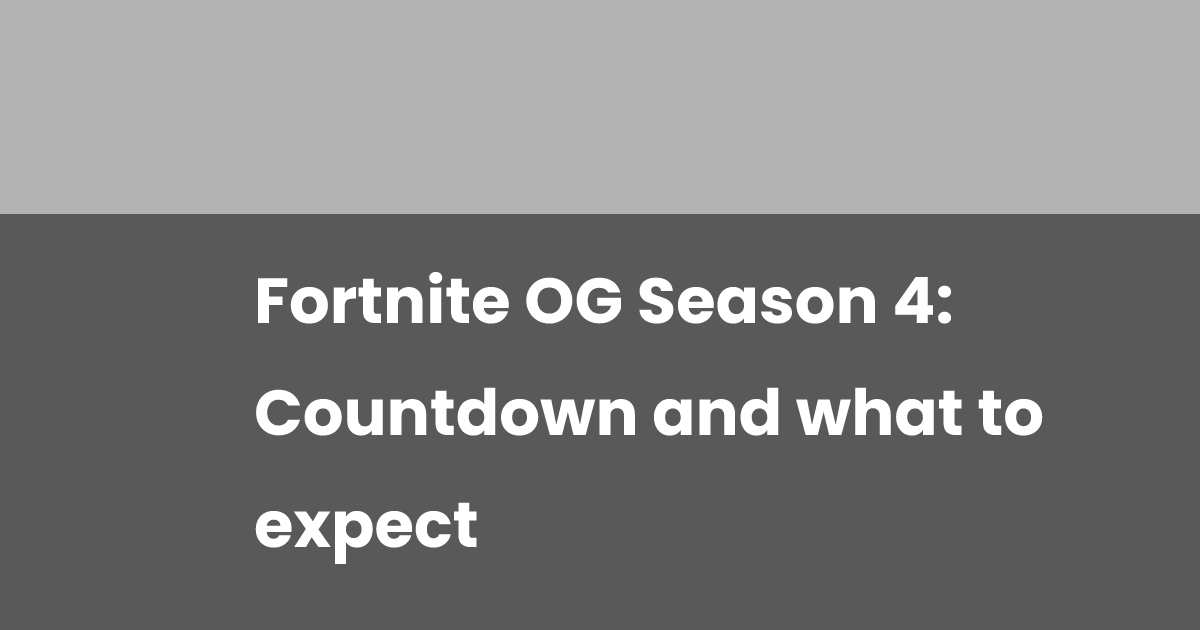 Fortnite OG Season 4: Countdown and what to expect